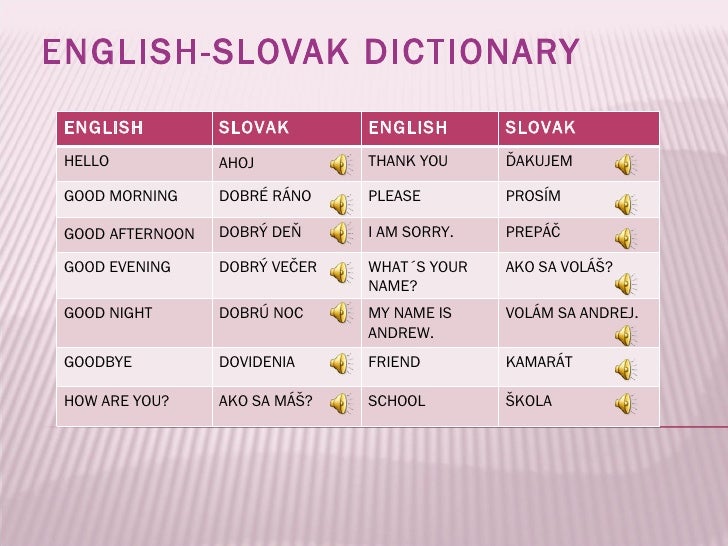 ENGLISH-SLOVAK DICTIONARY

| ENGLISH | SLOVAK | ENGLISH | SLOVAK |
|---|---|---|---|
| HELLO | AHOJ | THANK YOU | ĎAKUJEM |
| GOOD MORNING | DOBRÉ RÁNO | PLEASE | PROSÍM |
| GOOD AFTERNOON | DOBRÝ DEŇ | I AM SORRY. | PREPÁČ |
| GOOD EVENING | DOBRÝ VEČER | WHAT´S YOUR NAME? | AKO SA VOLÁŠ? |
| GOOD NIGHT | DOBRÚ NOC | MY NAME IS ANDREW. | VOLÁM SA ANDREJ. |
| GOODBYE | DOVIDENIA | FRIEND | KAMARÁT |
| HOW ARE YOU? | AKO SA MÁŠ? | SCHOOL | ŠKOLA |